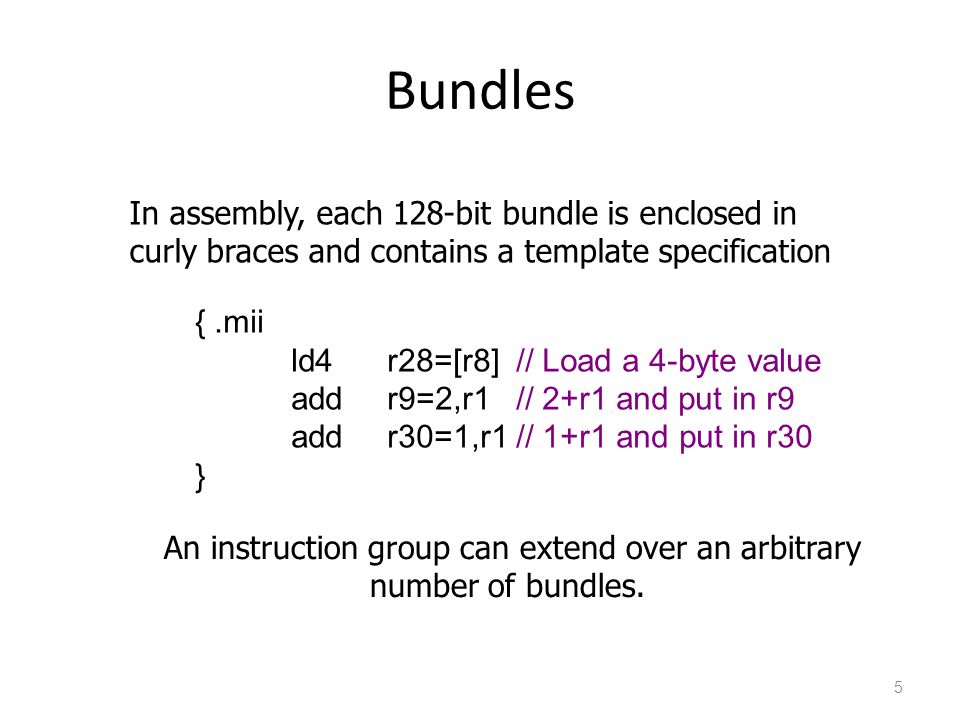 Bundles

In assembly, each 128-bit bundle is enclosed in curly braces and contains a template specification

{ .mii
ld4 r28=[r8] // Load a 4-byte value
add r9=2,r1 // 2+r1 and put in r9
add r30=1,r1 // 1+r1 and put in r30
}

An instruction group can extend over an arbitrary number of bundles.

5